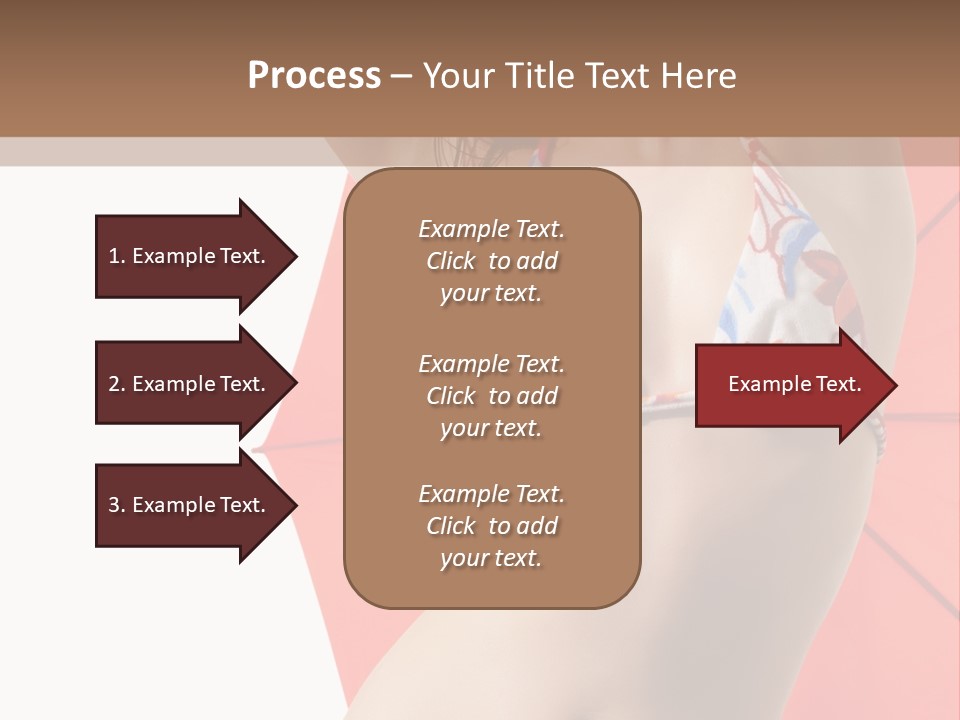 Process – Your Title Text Here

1. Example Text.

2. Example Text.

3. Example Text.

Example Text. Click to add your text.

Example Text. Click to add your text.

Example Text. Click to add your text.

Example Text.